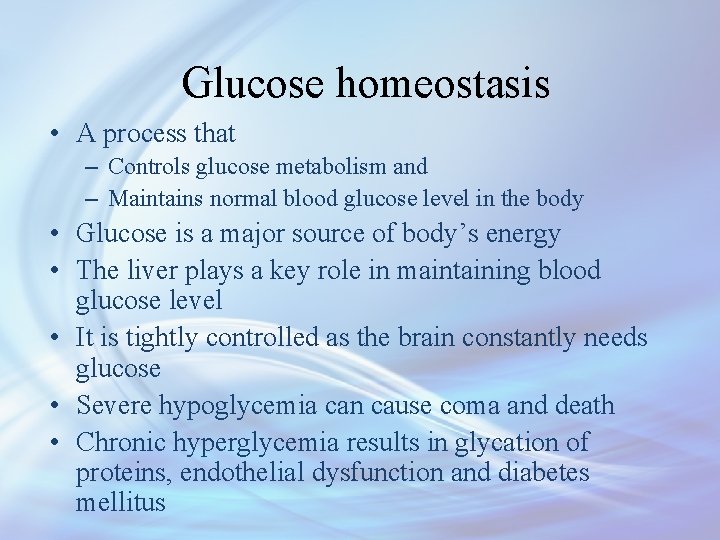 Glucose homeostasis

• A process that
– Controls glucose metabolism and
– Maintains normal blood glucose level in the body
• Glucose is a major source of body’s energy
• The liver plays a key role in maintaining blood glucose level
• It is tightly controlled as the brain constantly needs glucose
• Severe hypoglycemia can cause coma and death
• Chronic hyperglycemia results in glycation of proteins, endothelial dysfunction and diabetes mellitus